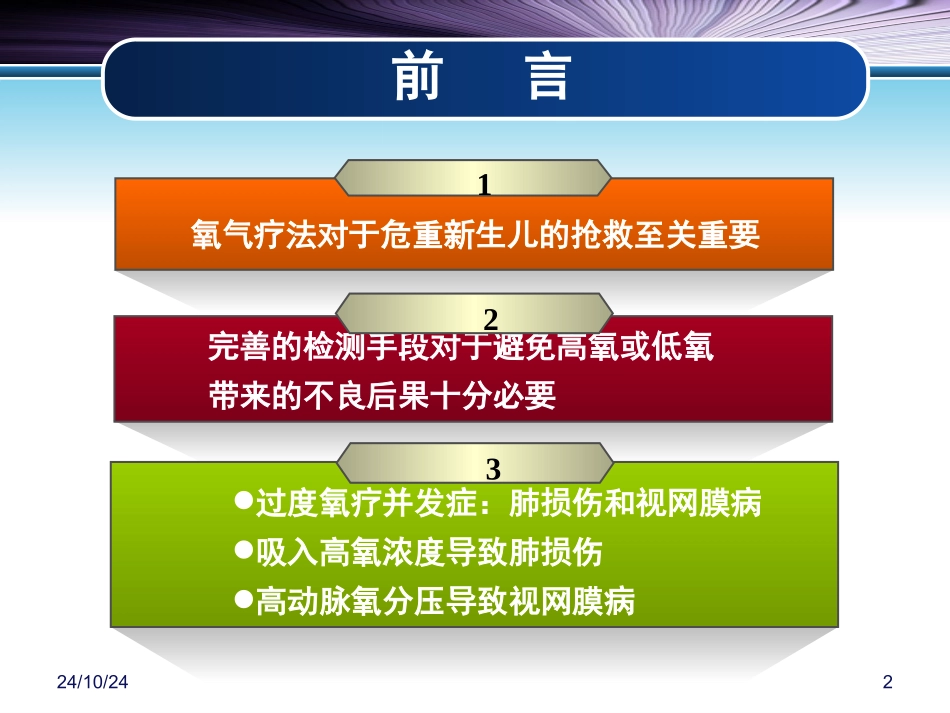 前 言

1

氧气疗法对于危重新生儿的抢救至关重要

2

完善的检测手段对于避免高氧或低氧带来的不良后果十分必要

3

●过度氧疗并发症：肺损伤和视网膜病
●吸入高氧浓度导致肺损伤
●高动脉氧分压导致视网膜病

24/10/24

2